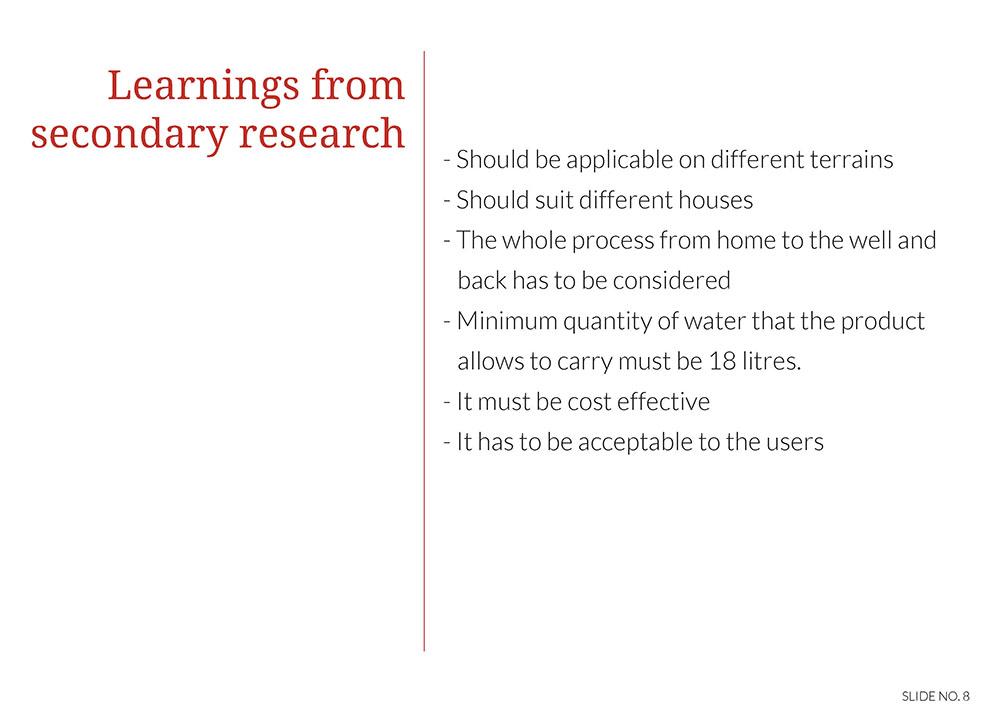 Learnings from secondary research

- Should be applicable on different terrains
- Should suit different houses
- The whole process from home to the well and back has to be considered
- Minimum quantity of water that the product allows to carry must be 18 litres.
- It must be cost effective
- It has to be acceptable to the users

SLIDE NO. 8